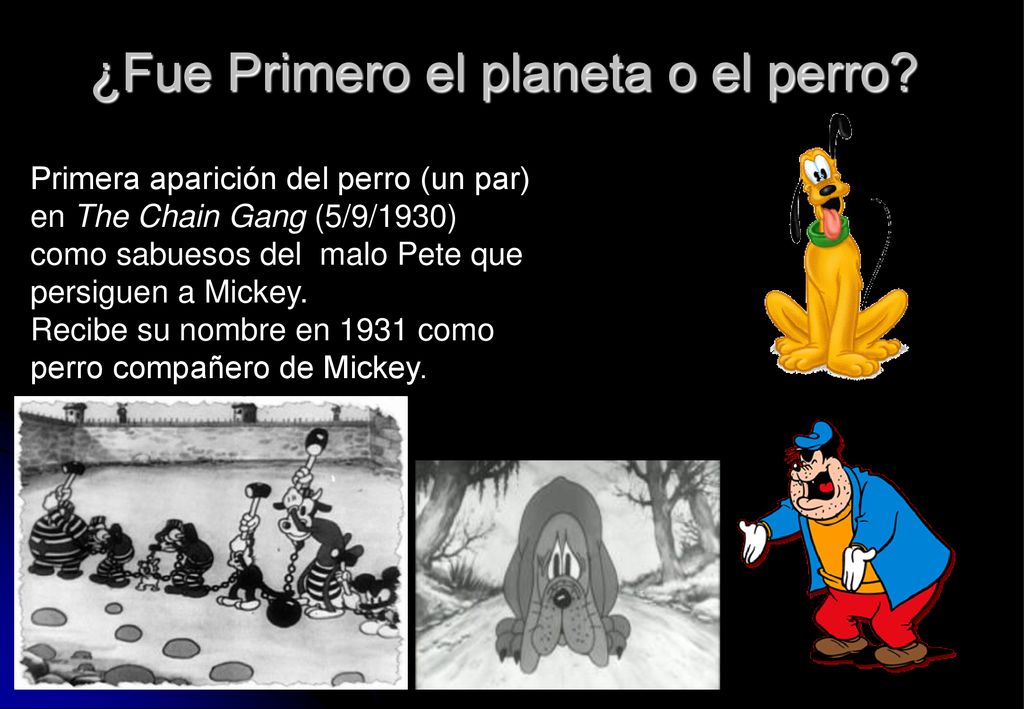 ¿Fue Primero el planeta o el perro?

Primera aparición del perro (un par) en The Chain Gang (5/9/1930) como sabuesos del malo Pete que persiguen a Mickey.
Recibe su nombre en 1931 como perro compañero de Mickey.